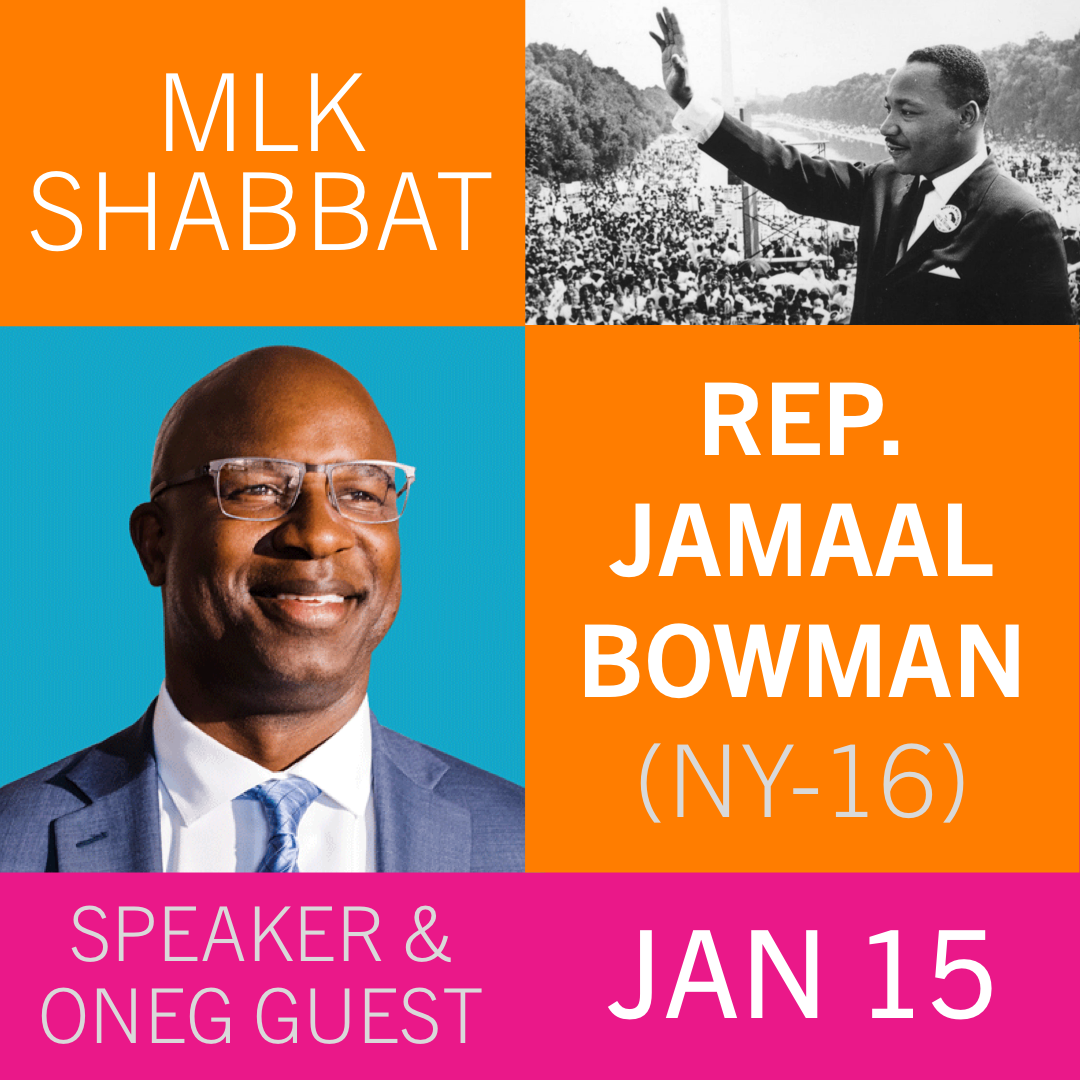 MLK SHABBAT

REP. JAMAAL BOWMAN (NY-16)

SPEAKER & ONEG GUEST

JAN 15